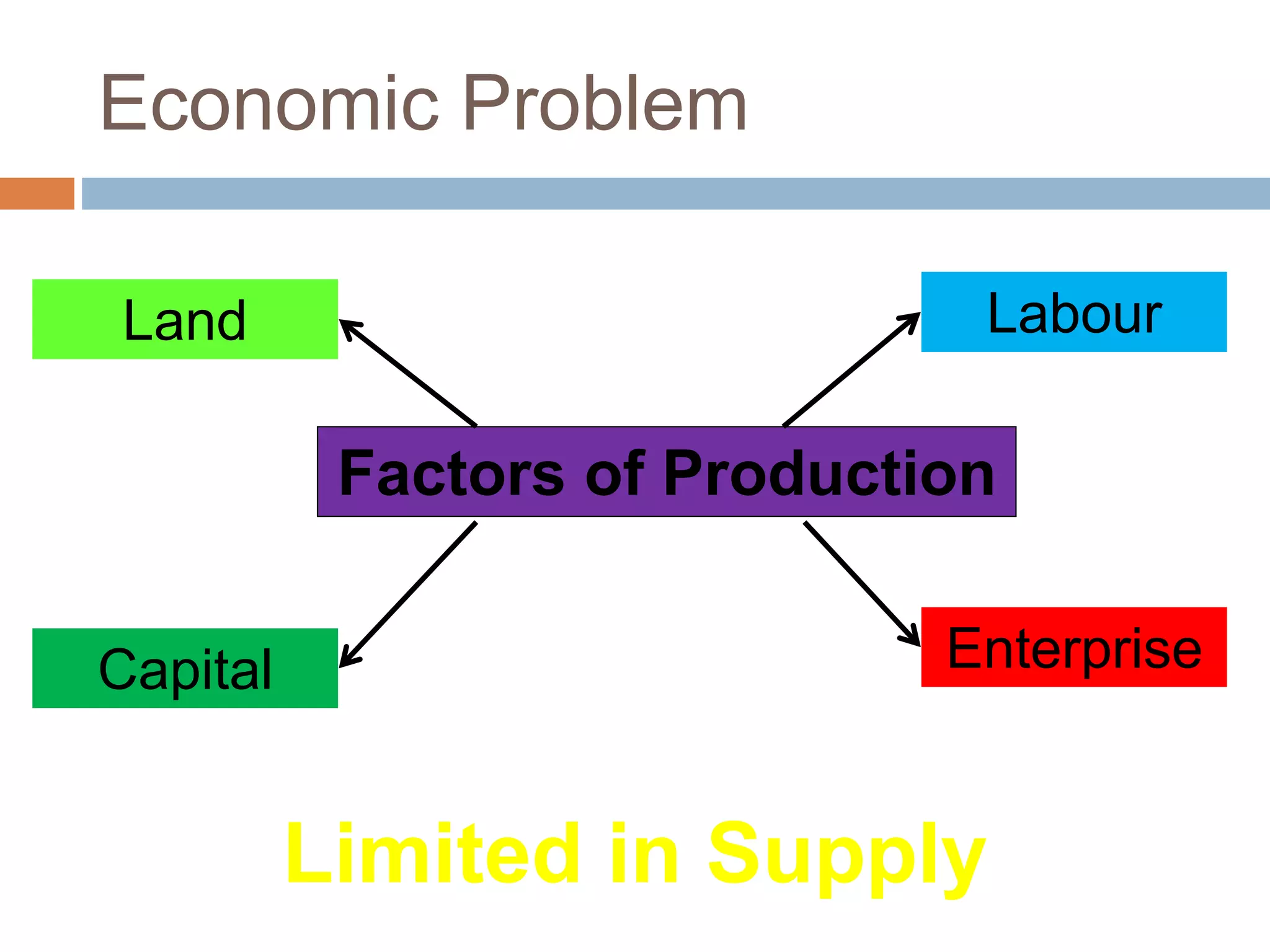 Economic Problem

Land

Labour

Factors of Production

Capital

Enterprise

Limited in Supply